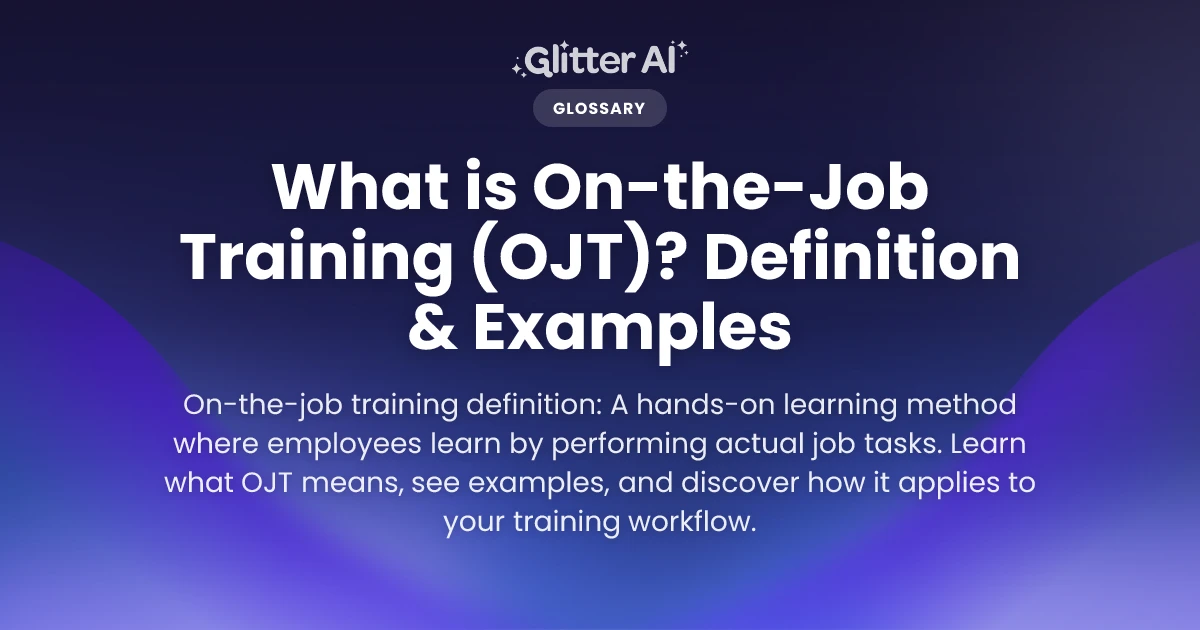 Glitter AI

GLOSSARY

What is On-the-Job Training (OJT)? Definition & Examples

On-the-job training definition: A hands-on learning method where employees learn by performing actual job tasks. Learn what OJT means, see examples, and discover how it applies to your training workflow.